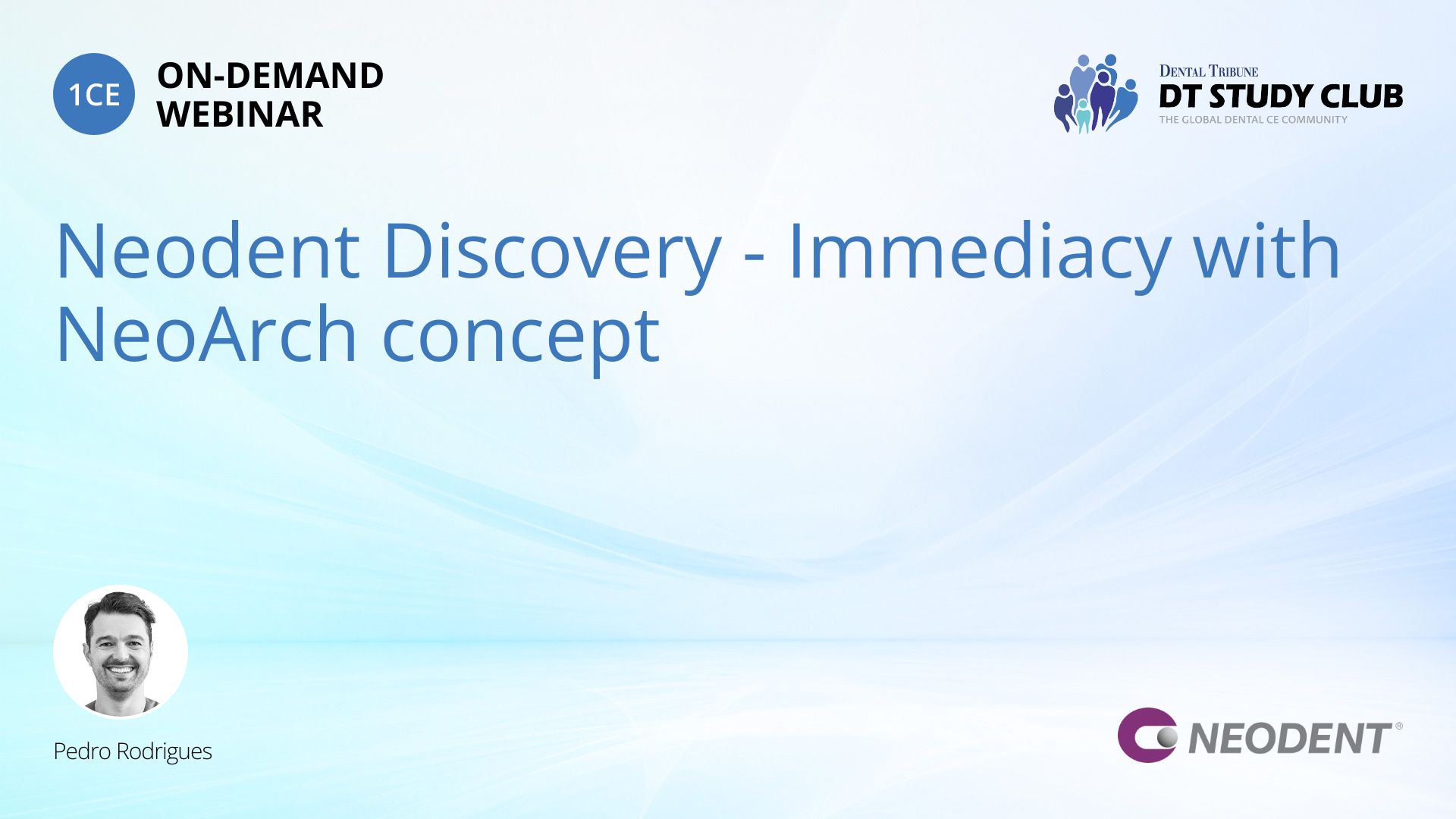 1CE ON-DEMAND WEBINAR

DENTAL TRIBUNE
DT STUDY CLUB
THE GLOBAL DENTAL CE COMMUNITY

Neodent Discovery - Immediacy with NeoArch concept

Pedro Rodrigues

NEODENT®